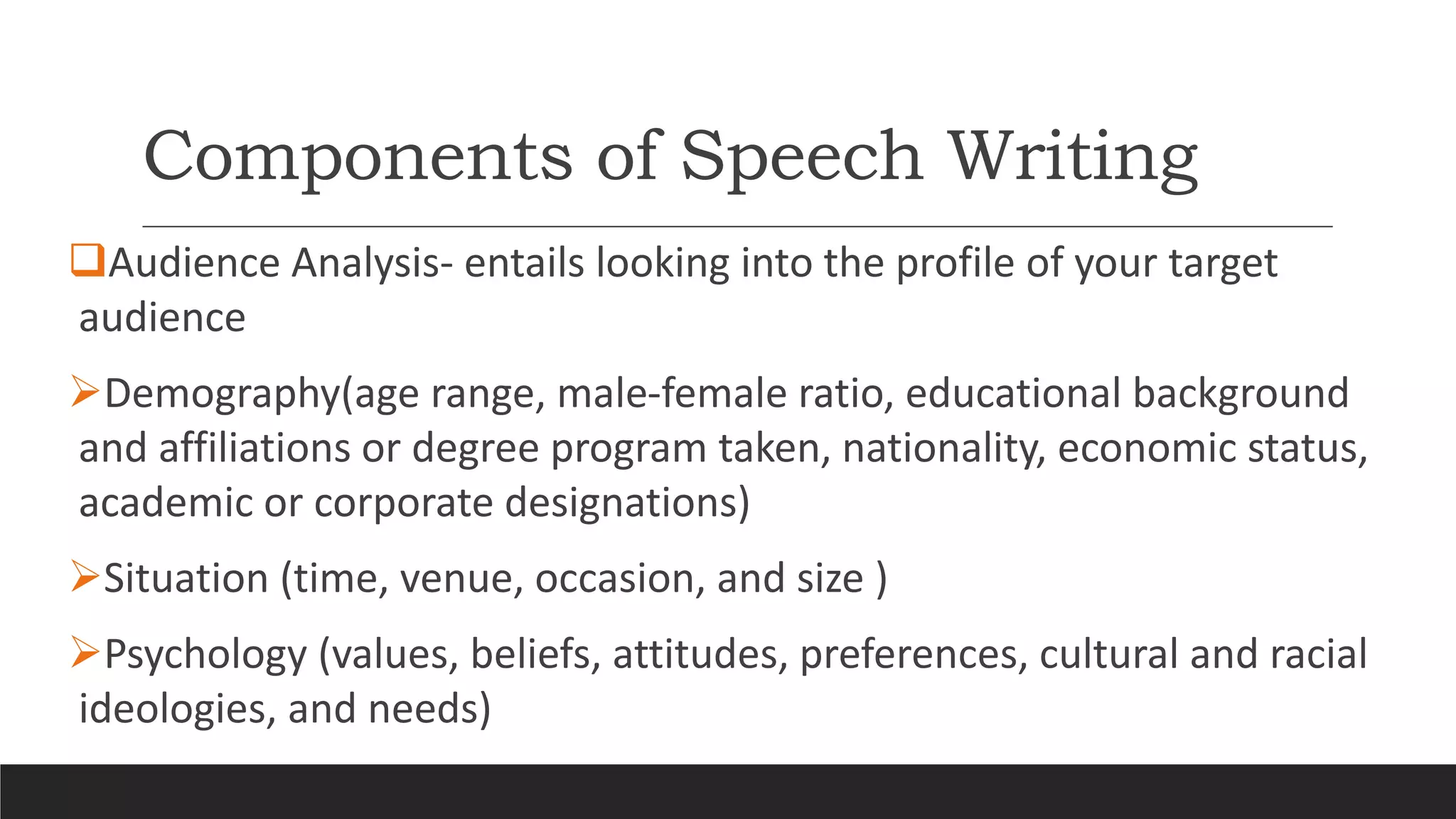 Components of Speech Writing

❑Audience Analysis- entails looking into the profile of your target audience

➢Demography(age range, male-female ratio, educational background and affiliations or degree program taken, nationality, economic status, academic or corporate designations)

➢Situation (time, venue, occasion, and size )

➢Psychology (values, beliefs, attitudes, preferences, cultural and racial ideologies, and needs)